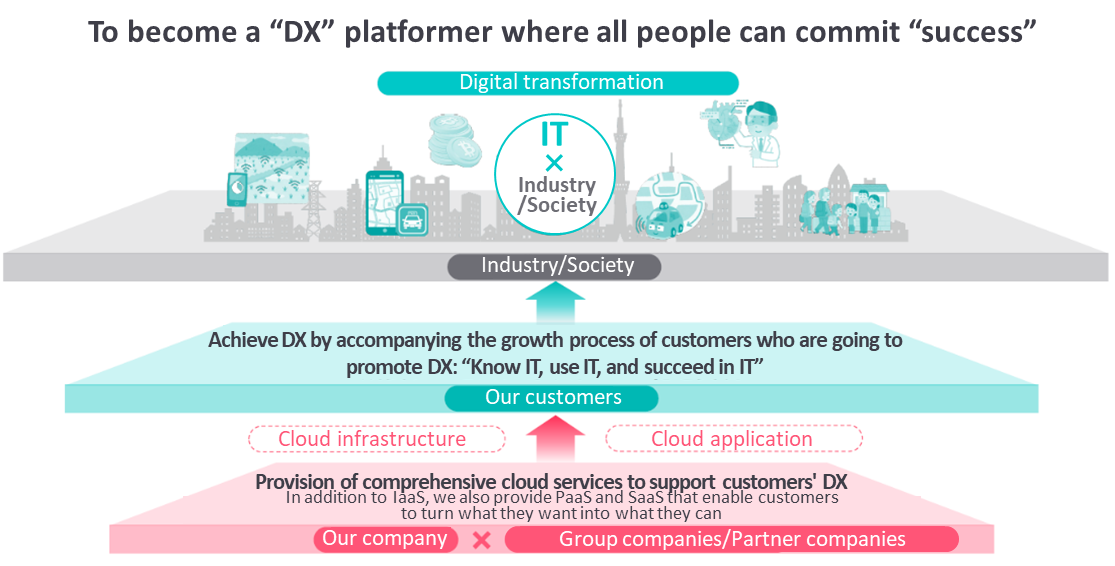 To become a “DX” platformer where all people can commit “success”

Digital transformation

IT
×
Industry
/Society

Industry/Society

Achieve DX by accompanying the growth process of customers who are going to promote DX: “Know IT, use IT, and succeed in IT”

Our customers

Cloud infrastructure

Cloud application

Provision of comprehensive cloud services to support customers' DX
In addition to IaaS, we also provide PaaS and SaaS that enable customers to turn what they want into what they can

Our company × Group companies/Partner companies